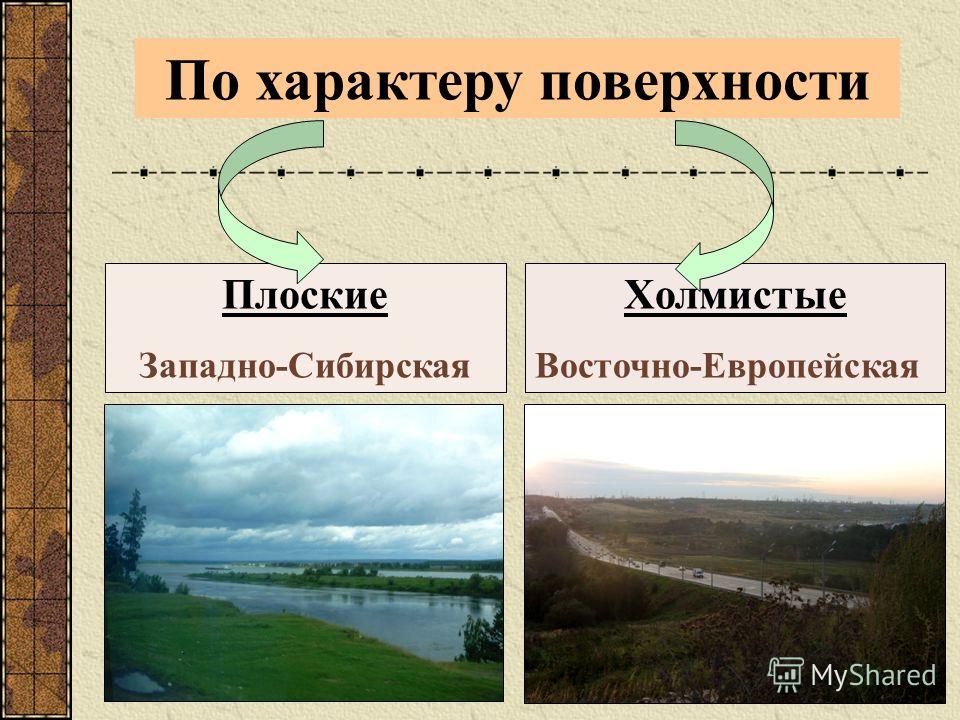 По характеру поверхности

Плоские

Западно-Сибирская

Холмистые

Восточно-Европейская

MyShared